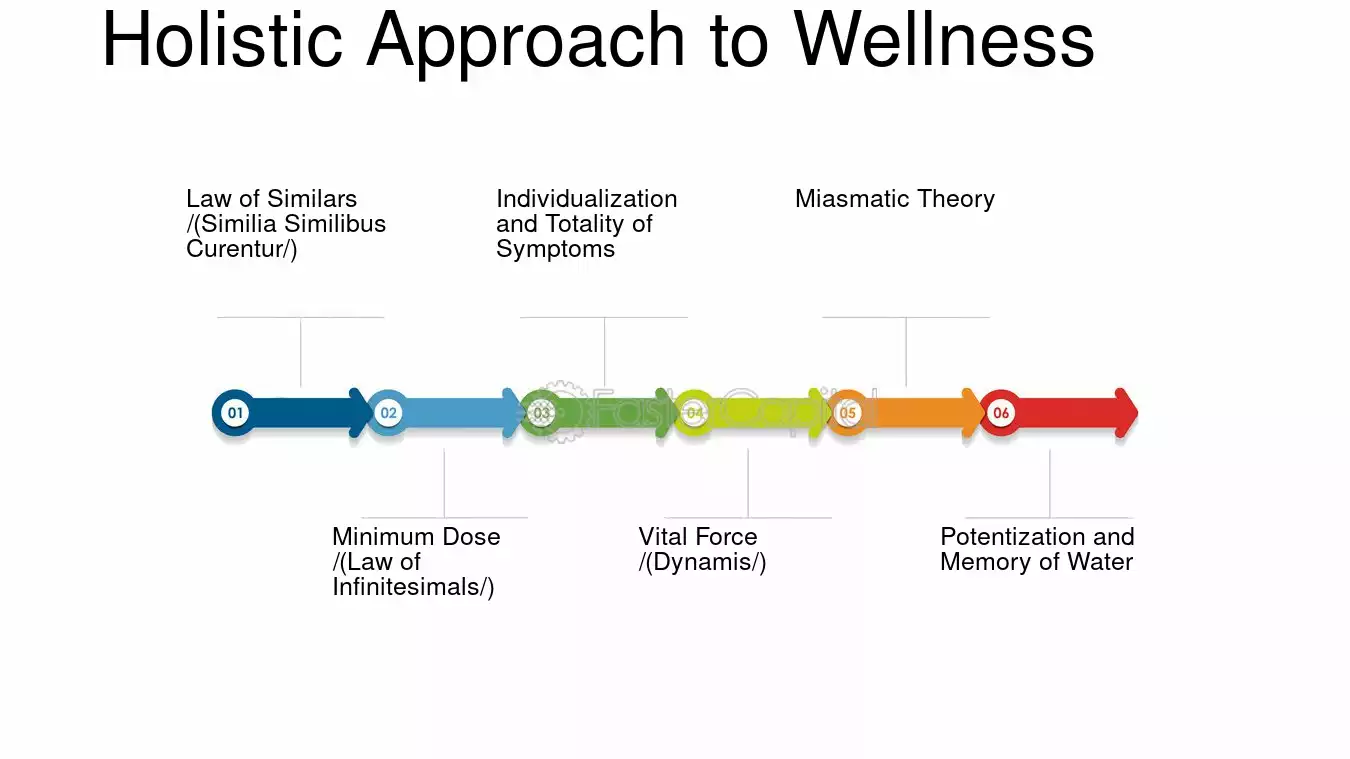 Holistic Approach to Wellness

Law of Similars /(Similia Similibus Curentur/)

Individualization and Totality of Symptoms

Miasmatic Theory

01

02

03

04

05

06

Minimum Dose /(Law of Infinitesimals/)

Vital Force /(Dynamis/)

Potentization and Memory of Water

FasterCapital